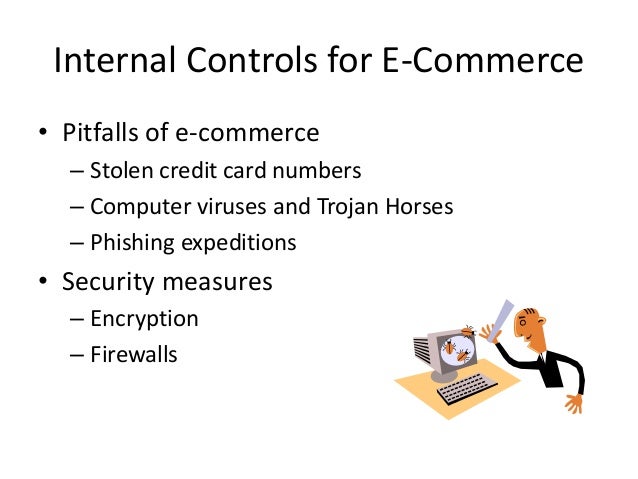 Internal Controls for E-Commerce

• Pitfalls of e-commerce
  – Stolen credit card numbers
  – Computer viruses and Trojan Horses
  – Phishing expeditions
• Security measures
  – Encryption
  – Firewalls